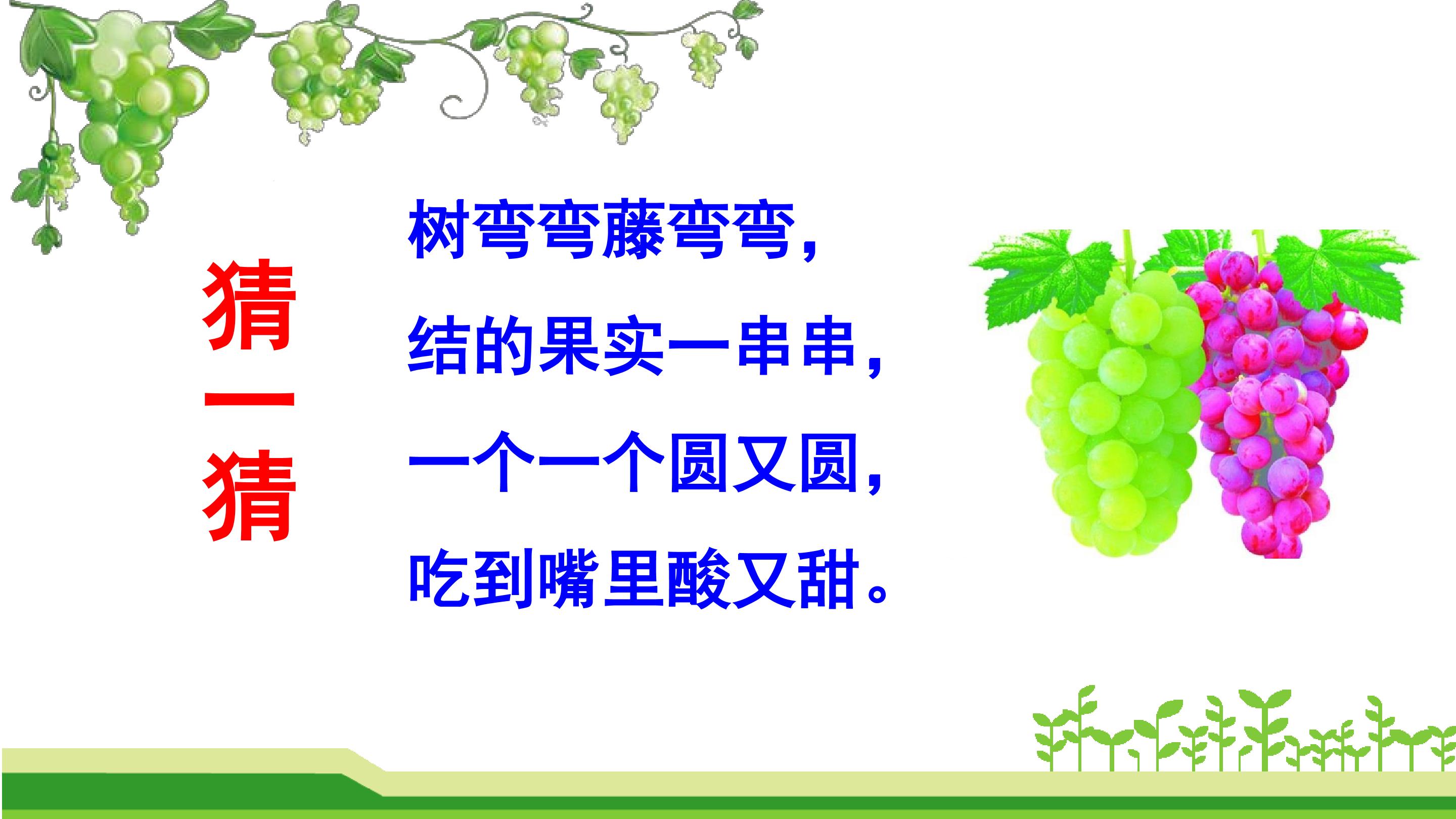 猜一猜

树弯弯藤弯弯，
结的果实一串串，
一个一个圆又圆，
吃到嘴里酸又甜。